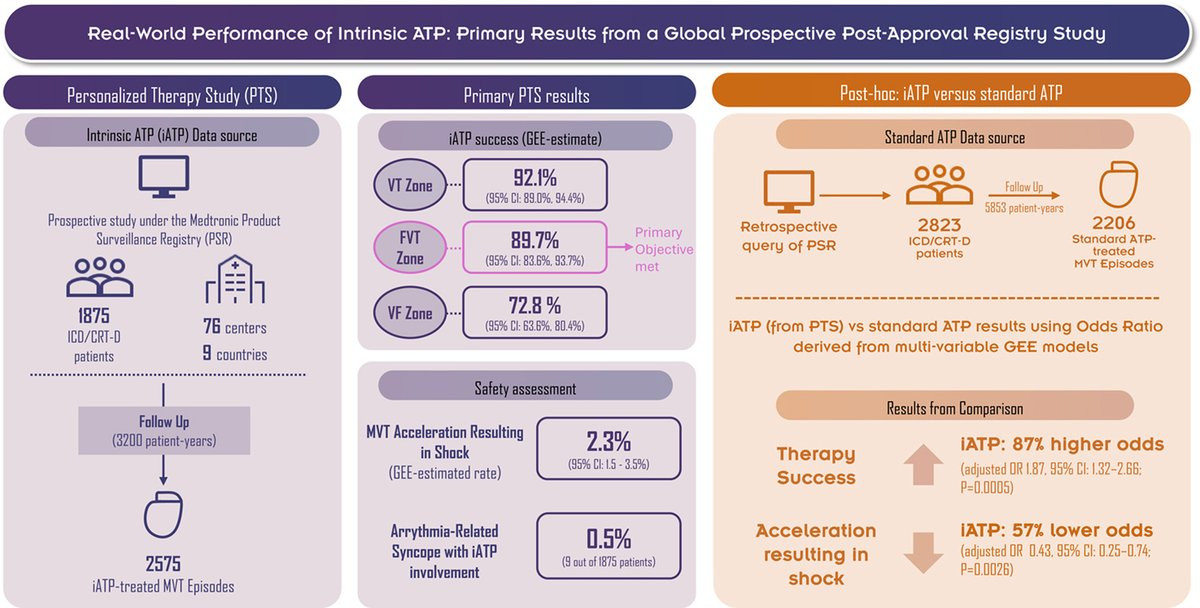 Real-World Performance of Intrinsic ATP: Primary Results from a Global Prospective Post-Approval Registry Study

Personalized Therapy Study (PTS)

Intrinsic ATP (iATP) Data source

Prospective study under the Medtronic Product Surveillance Registry (PSR)

1875 ICD/CRT-D patients

76 centers
9 countries

Follow Up (3200 patient-years)

2575 iATP-treated MVT Episodes

Primary PTS results

iATP success (GEE-estimate)

VT Zone 92.1% (95% CI: 89.0%, 94.4%)

FVT Zone 89.7% (95% CI: 83.6%, 93.7%)

Primary Objective met

VF Zone 72.8 % (95% CI: 63.6%, 80.4%)

Safety assessment

MVT Acceleration Resulting in Shock (GEE-estimated rate) 2.3% (95% CI: 1.5 - 3.5%)

Arrythmia-Related Syncope with iATP involvement 0.5% (9 out of 1875 patients)

Post-hoc: iATP versus standard ATP

Standard ATP Data source

Retrospective query of PSR

2823 ICD/CRT-D patients

Follow Up 5853 patient-years

2206 Standard ATP-treated MVT Episodes

iATP (from PTS) vs standard ATP results using Odds Ratio derived from multi-variable GEE models

Results from Comparison

Therapy Success

iATP: 87% higher odds
(adjusted OR 1.87, 95% CI: 1.32–2.66; P=0.0005)

Acceleration resulting in shock

iATP: 57% lower odds
(adjusted OR 0.43, 95% CI: 0.25–0.74; P=0.0026)